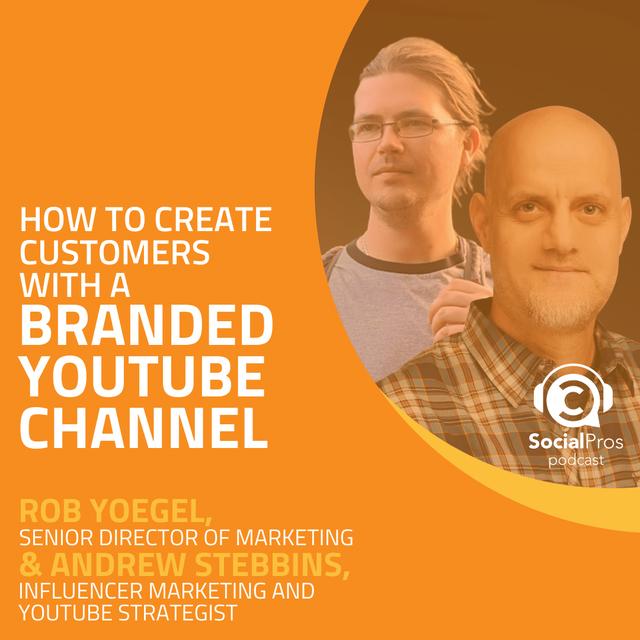 HOW TO CREATE CUSTOMERS WITH A BRANDED YOUTUBE CHANNEL

SocialPros podcast

ROB YOEGEL,
SENIOR DIRECTOR OF MARKETING
& ANDREW STEBBINS,
INFLUENCER MARKETING AND YOUTUBE STRATEGIST